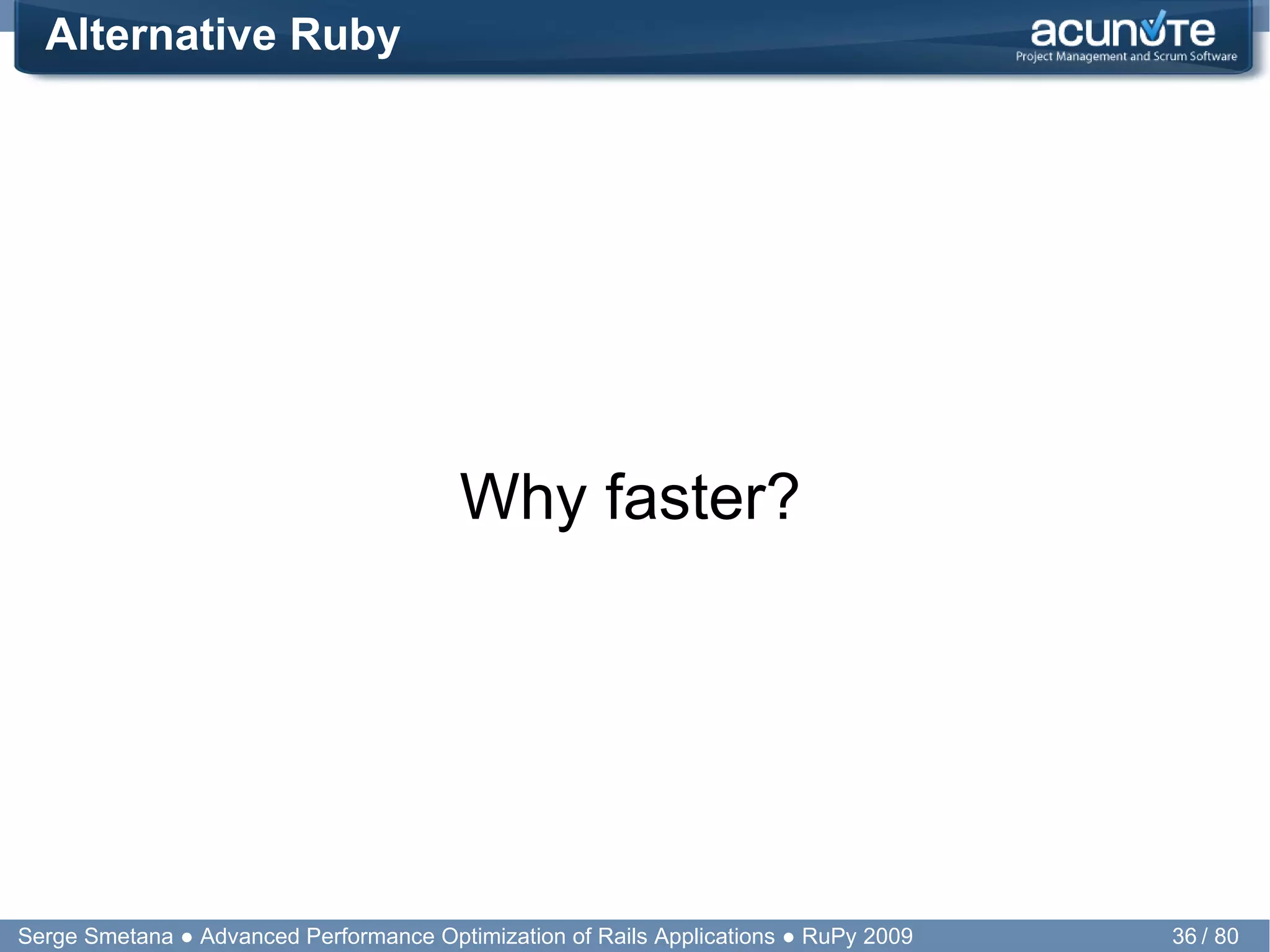 Alternative Ruby

acunote
Project Management and Scrum Software

Why faster?

Serge Smetana ● Advanced Performance Optimization of Rails Applications ● RuPy 2009

36 / 80